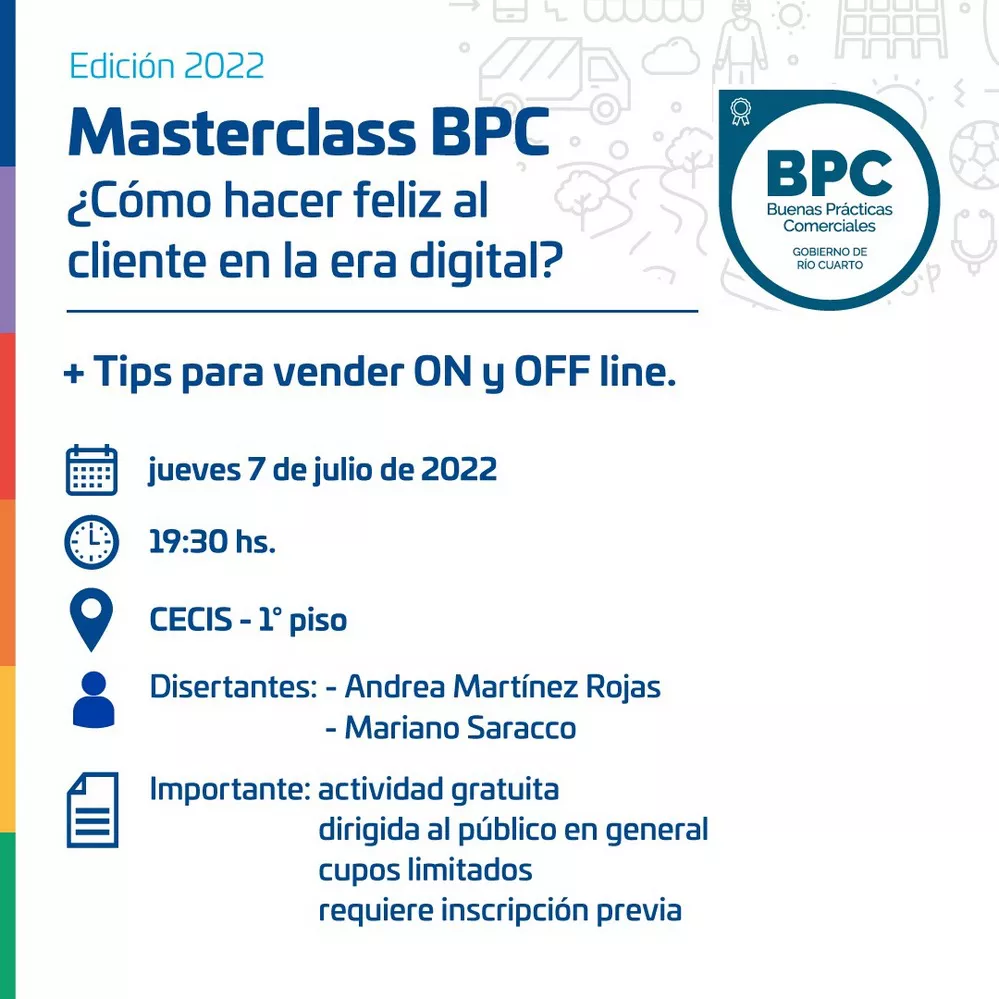 Edición 2022

Masterclass BPC
¿Cómo hacer feliz al cliente en la era digital?

BPC
Buenas Prácticas Comerciales
GOBIERNO DE RÍO CUARTO

+ Tips para vender ON y OFF line.

jueves 7 de julio de 2022

19:30 hs.

CECIS - 1° piso

Disertantes: - Andrea Martínez Rojas
- Mariano Saracco

Importante: actividad gratuita
dirigida al público en general
cupos limitados
requiere inscripción previa